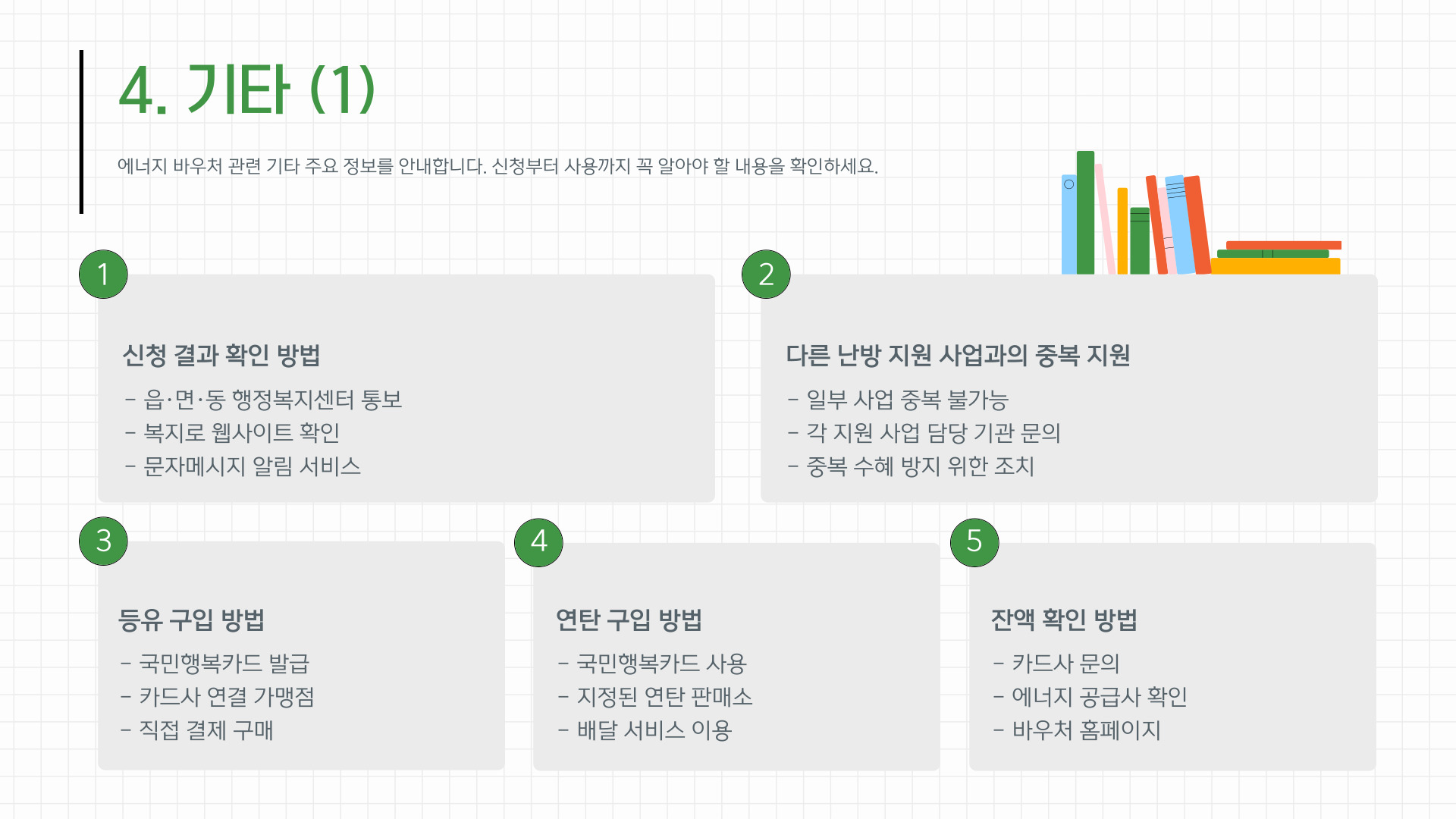 4. 기타 (1)

에너지 바우처 관련 기타 주요 정보를 안내합니다. 신청부터 사용까지 꼭 알아야 할 내용을 확인하세요.

1

신청 결과 확인 방법

- 읍·면·동 행정복지센터 통보
- 복지로 웹사이트 확인
- 문자메시지 알림 서비스

2

다른 난방 지원 사업과의 중복 지원

- 일부 사업 중복 불가능
- 각 지원 사업 담당 기관 문의
- 중복 수혜 방지 위한 조치

3

등유 구입 방법

- 국민행복카드 발급
- 카드사 연결 가맹점
- 직접 결제 구매

4

연탄 구입 방법

- 국민행복카드 사용
- 지정된 연탄 판매소
- 배달 서비스 이용

5

잔액 확인 방법

- 카드사 문의
- 에너지 공급사 확인
- 바우처 홈페이지